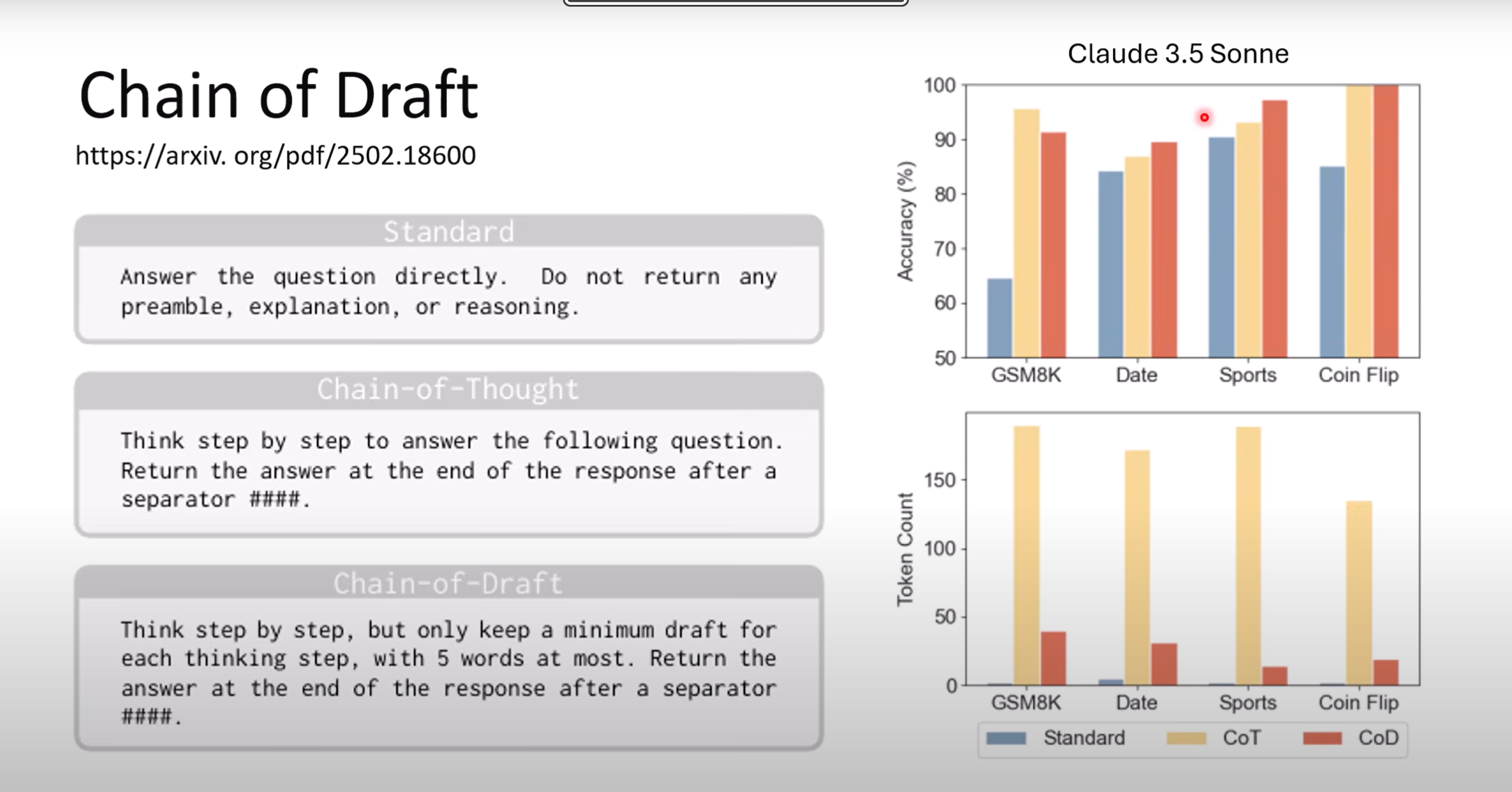 Chain of Draft
https://arxiv. org/pdf/2502.18600

Standard

Answer the question directly. Do not return any preamble, explanation, or reasoning.

Chain-of-Thought

Think step by step to answer the following question. Return the answer at the end of the response after a separator ####.

Chain-of-Draft

Think step by step, but only keep a minimum draft for each thinking step, with 5 words at most. Return the answer at the end of the response after a separator ####.

Claude 3.5 Sonne

Accuracy (%)
100
90
80
70
60
50
GSM8K Date Sports Coin Flip

Token Count
150
100
50
0
GSM8K Date Sports Coin Flip

Standard CoT CoD